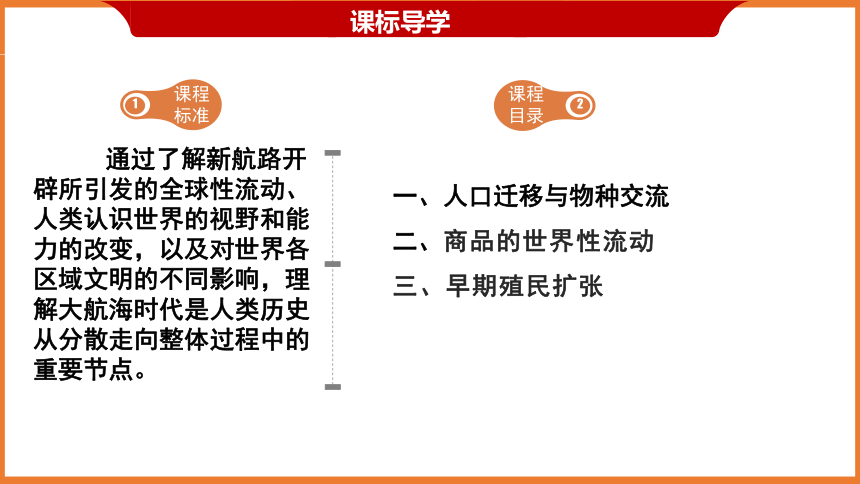 课标导学

① 课程标准

通过了解新航路开辟所引发的全球性流动、人类认识世界的视野和能力的改变，以及对世界各区域文明的不同影响，理解大航海时代是人类历史从分散走向整体过程中的重要节点。

课程目录 ②

一、人口迁移与物种交流
二、商品的世界性流动
三、早期殖民扩张